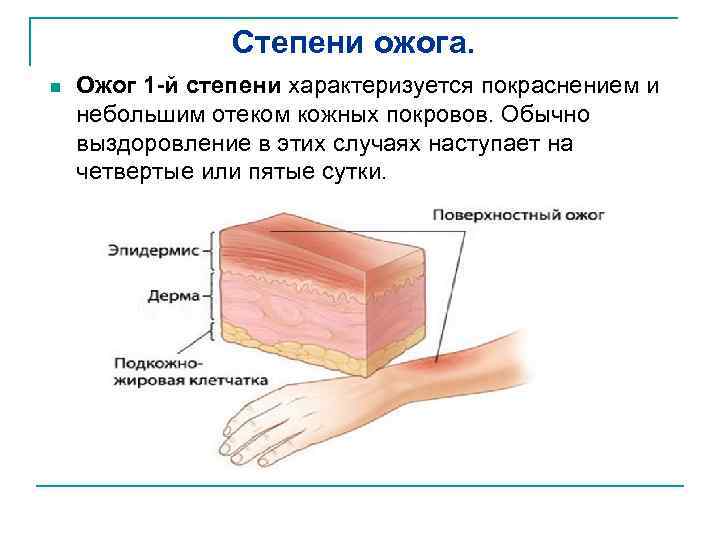 Степени ожога.

Ожог 1-й степени характеризуется покраснением и небольшим отеком кожных покровов. Обычно выздоровление в этих случаях наступает на четвертые или пятые сутки.

Поверхностный ожог

Эпидермис

Дерма

Подкожно-жировая клетчатка